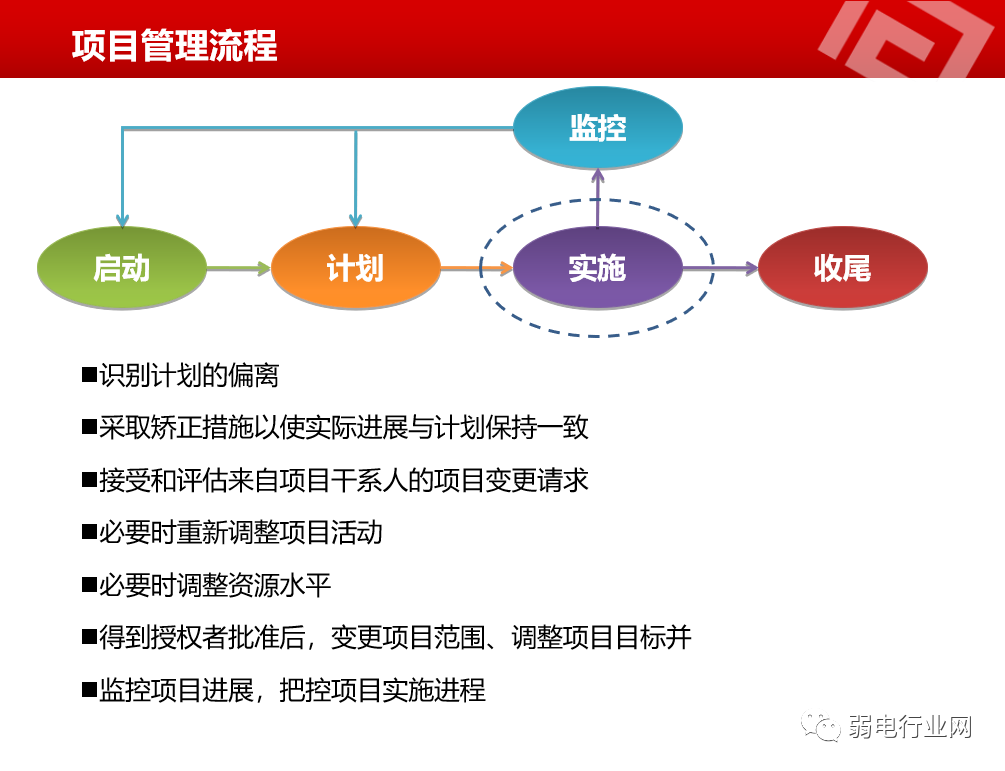 项目管理流程

监控

启动

计划

实施

收尾

■识别计划的偏离

■采取矫正措施以使实际进展与计划保持一致

■接受和评估来自项目干系人的项目变更请求

■必要时重新调整项目活动

■必要时调整资源水平

■得到授权者批准后，变更项目范围、调整项目目标并

■监控项目进展，把控项目实施进程

弱电行业网